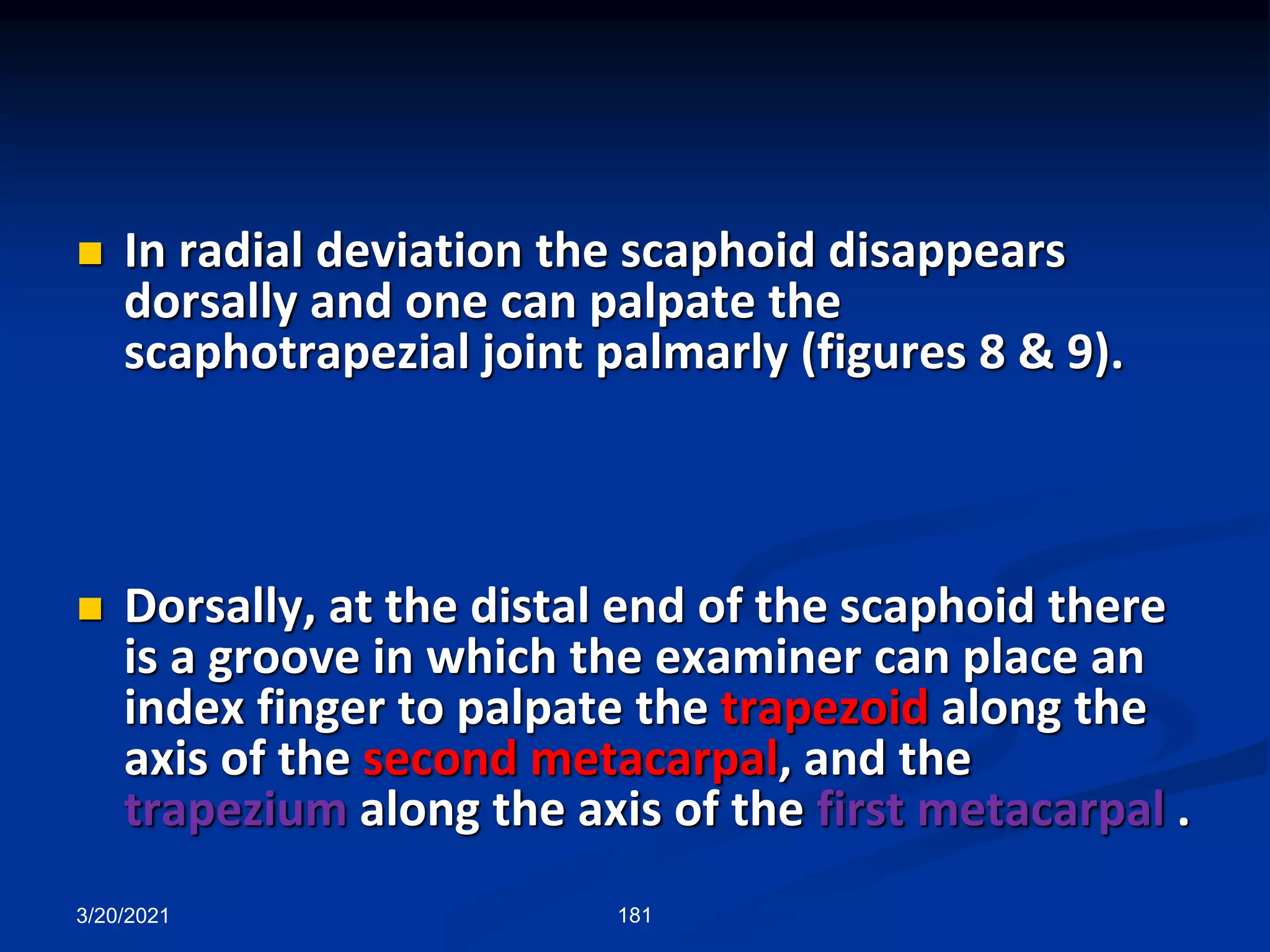 In radial deviation the scaphoid disappears dorsally and one can palpate the scaphotrapezial joint palmarly (figures 8 & 9).

Dorsally, at the distal end of the scaphoid there is a groove in which the examiner can place an index finger to palpate the trapezoid along the axis of the second metacarpal, and the trapezium along the axis of the first metacarpal .

3/20/2021

181